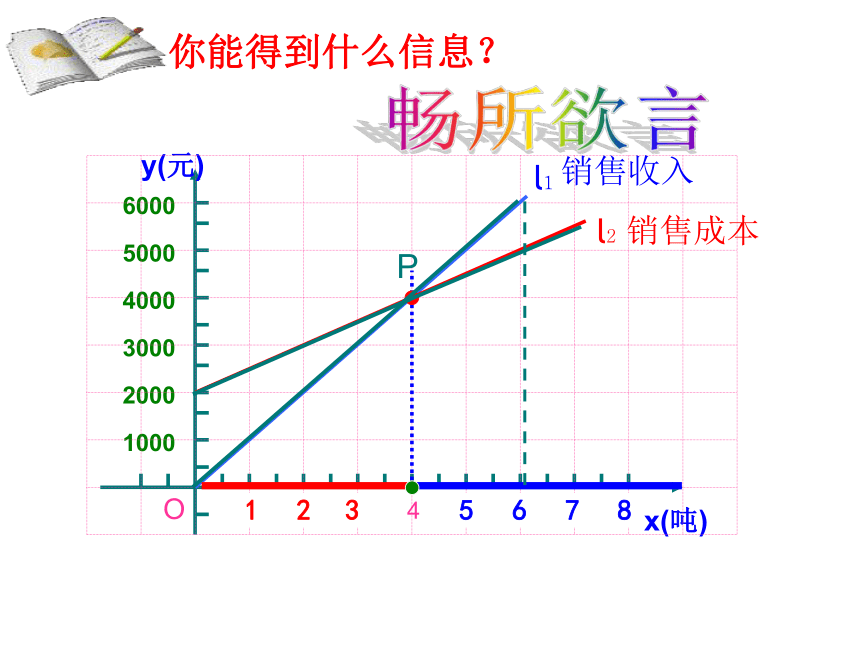 你能得到什么信息？

畅所欲言

y(元)

$l_1$ 销售收入

$l_2$ 销售成本

6000
5000
4000
3000
2000
1000

P

O 1 2 3 4 5 6 7 8 x(吨)